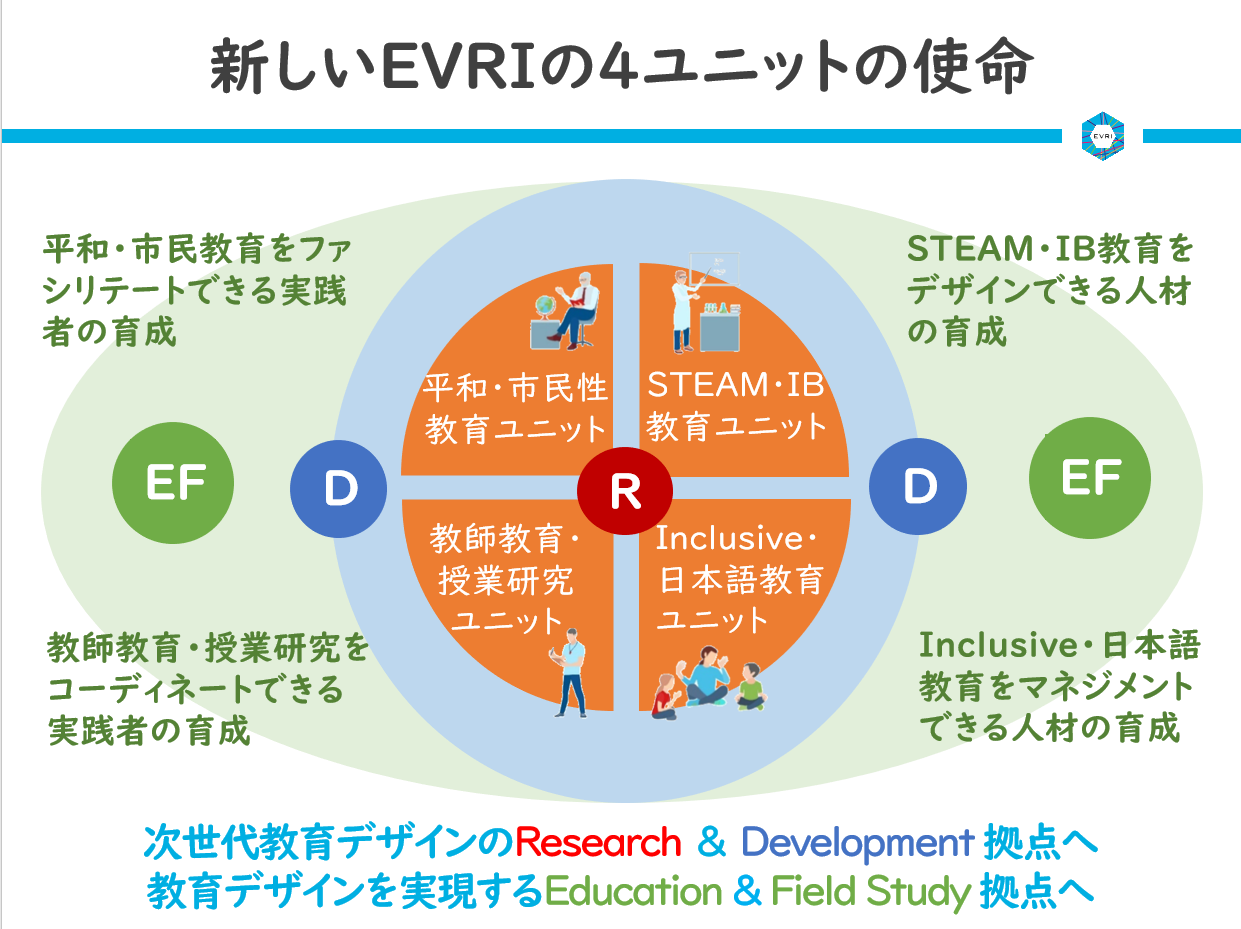 新しいEVRIの4ユニットの使命

EVRI

平和・市民教育をファシリテートできる実践者の育成

STEAM・IB教育をデザインできる人材の育成

平和・市民性教育ユニット

STEAM・IB教育ユニット

EF

D

R

D

EF

教師教育・授業研究ユニット

Inclusive・日本語教育ユニット

教師教育・授業研究をコーディネートできる実践者の育成

Inclusive・日本語教育をマネジメントできる人材の育成

次世代教育デザインのResearch ＆ Development 拠点へ
教育デザインを実現するEducation ＆ Field Study 拠点へ